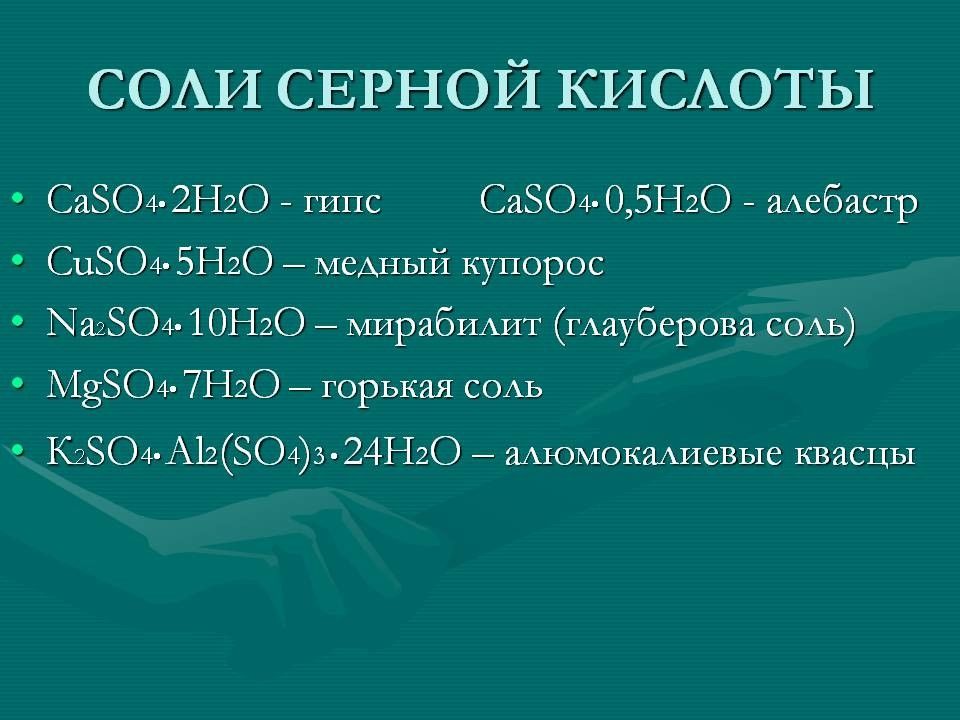 СОЛИ СЕРНОЙ КИСЛОТЫ

• $CaSO_4 \cdot 2H_2O$ - гипс $CaSO_4 \cdot 0,5H_2O$ - алебастр
• $CuSO_4 \cdot 5H_2O$ – медный купорос
• $Na_2SO_4 \cdot 10H_2O$ – мирабилит (глауберова соль)
• $MgSO_4 \cdot 7H_2O$ – горькая соль
• $K_2SO_4 \cdot Al_2(SO_4)_3 \cdot 24H_2O$ – алюмокалиевые квасцы